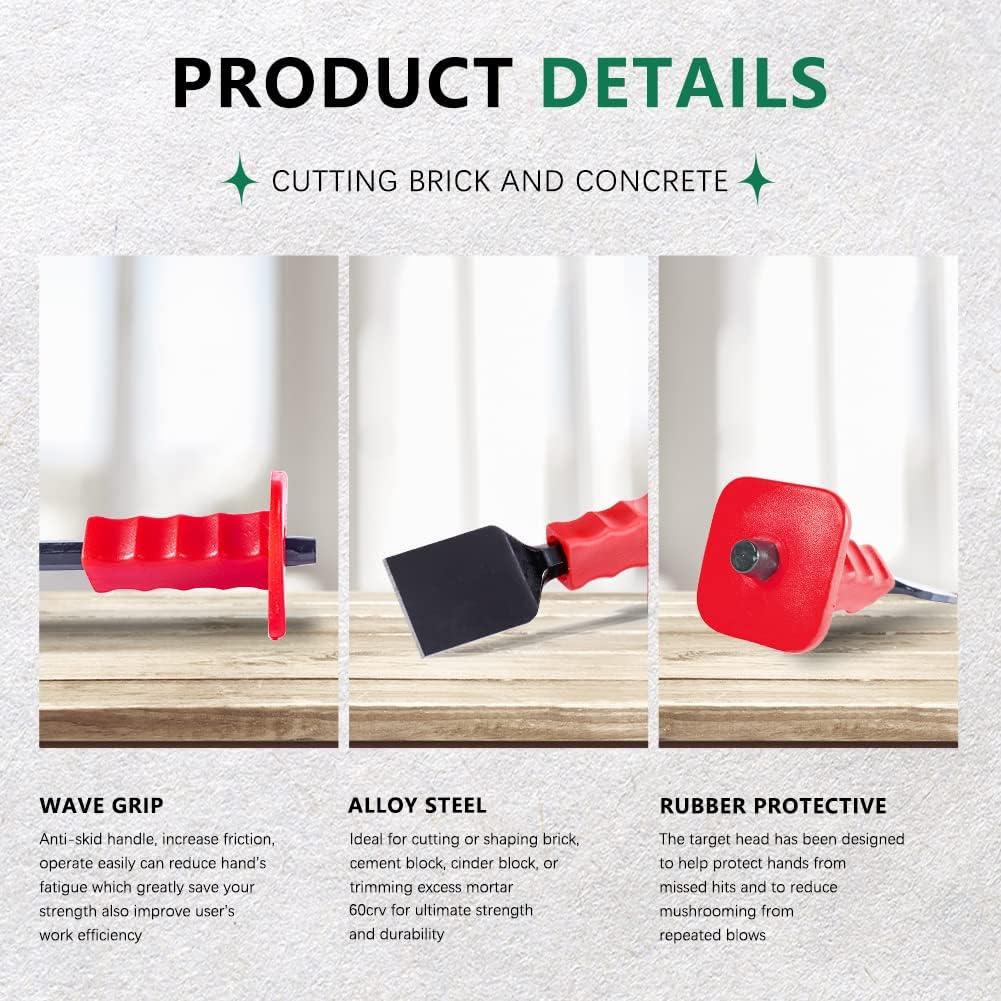 PRODUCT DETAILS

CUTTING BRICK AND CONCRETE

WAVE GRIP

Anti-skid handle, increase friction, operate easily can reduce hand's fatigue which greatly save your strength also improve user's work efficiency

ALLOY STEEL

Ideal for cutting or shaping brick, cement block, cinder block, or trimming excess mortar 60crv for ultimate strength and durability

RUBBER PROTECTIVE

The target head has been designed to help protect hands from missed hits and to reduce mushrooming from repeated blows